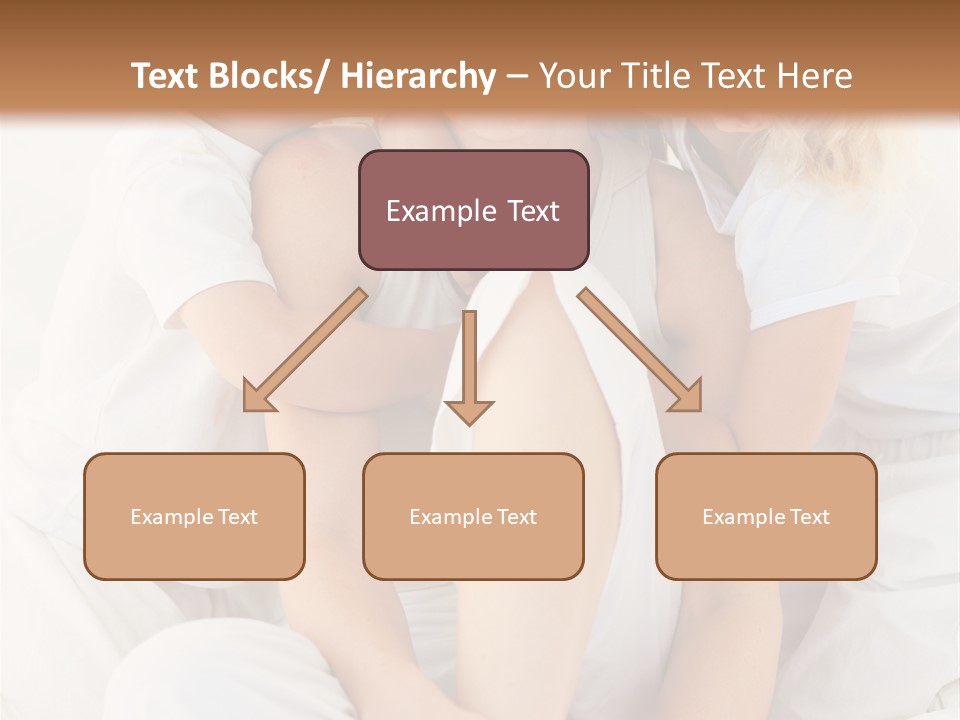 Text Blocks/ Hierarchy – Your Title Text Here

Example Text

Example Text

Example Text

Example Text